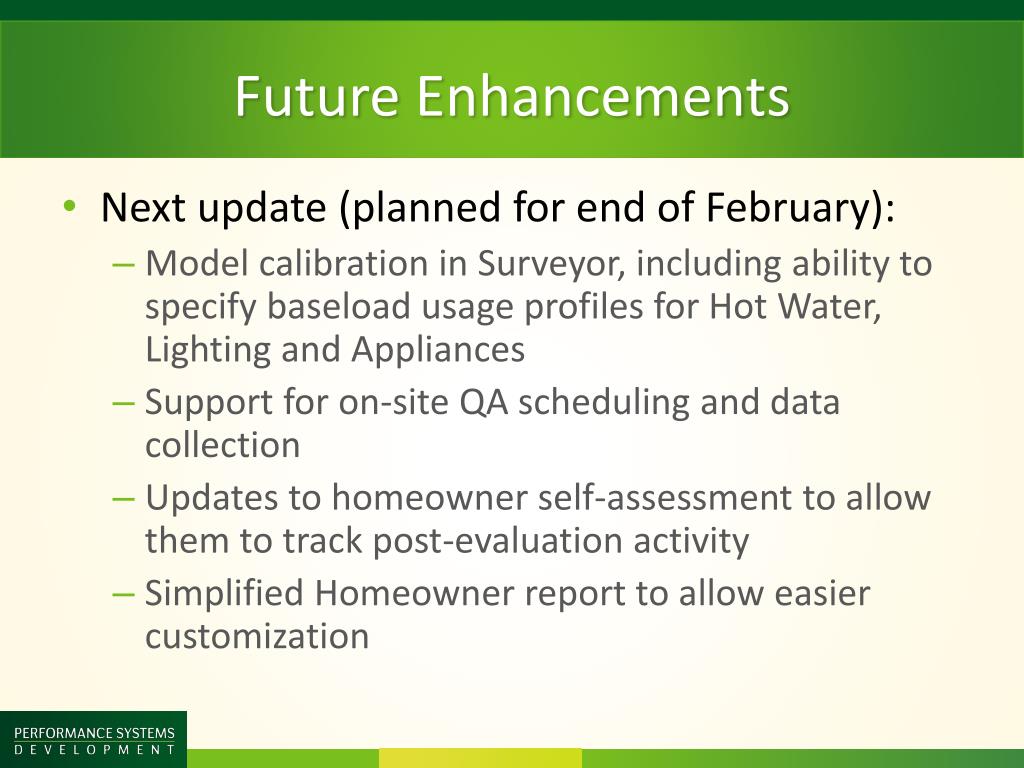 Future Enhancements

• Next update (planned for end of February):

– Model calibration in Surveyor, including ability to specify baseload usage profiles for Hot Water, Lighting and Appliances

– Support for on-site QA scheduling and data collection

– Updates to homeowner self-assessment to allow them to track post-evaluation activity

– Simplified Homeowner report to allow easier customization

PERFORMANCE SYSTEMS
DEVELOPMENT